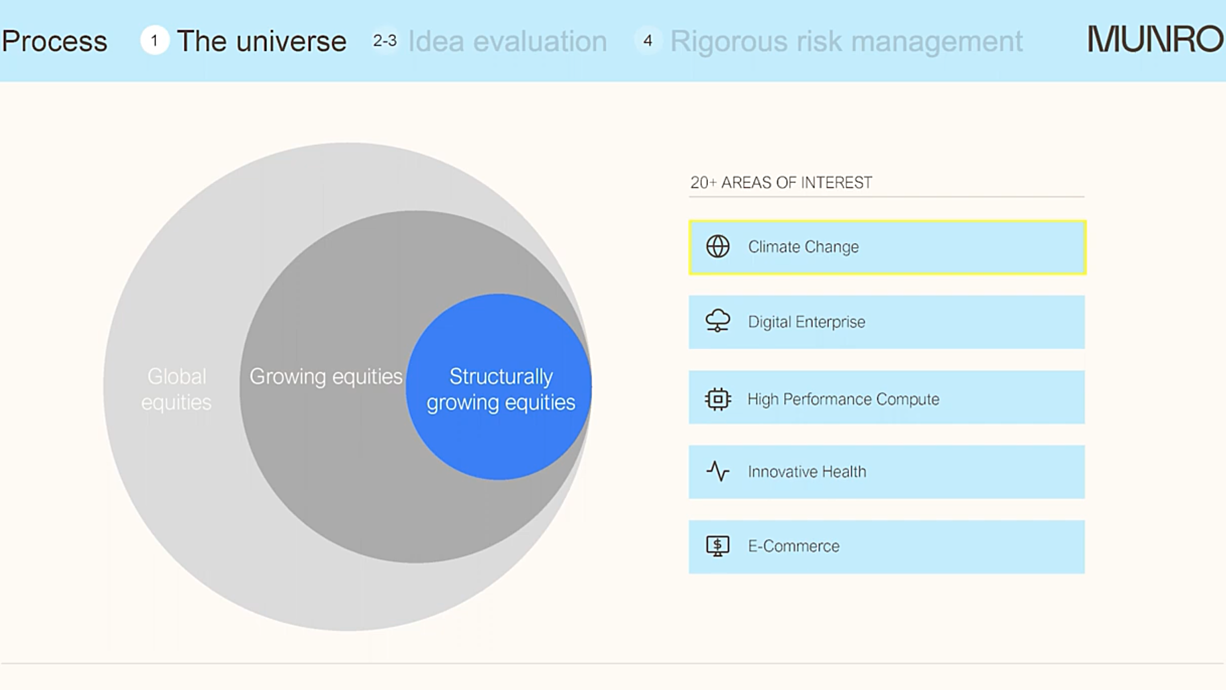 Process 1 The universe 2-3 Idea evaluation 4 Rigorous risk management MUNRO

Global equities

Growing equities

Structurally growing equities

20+ AREAS OF INTEREST

Climate Change

Digital Enterprise

High Performance Compute

Innovative Health

E-Commerce